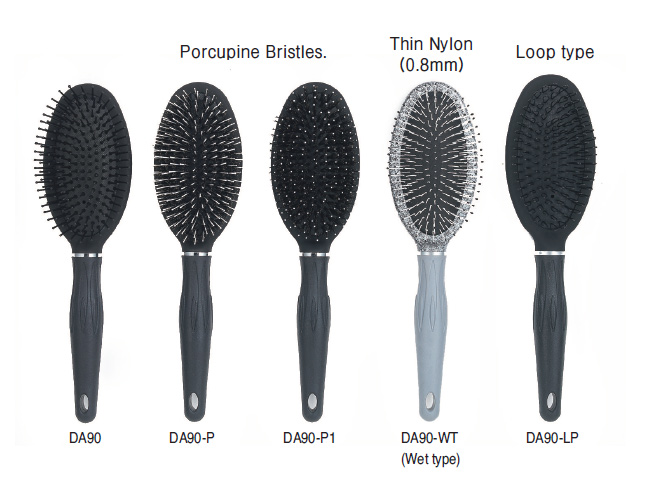 Porcupine Bristles.

Thin Nylon (0.8mm)

Loop type

DA90

DA90-P

DA90-P1

DA90-WT (Wet type)

DA90-LP